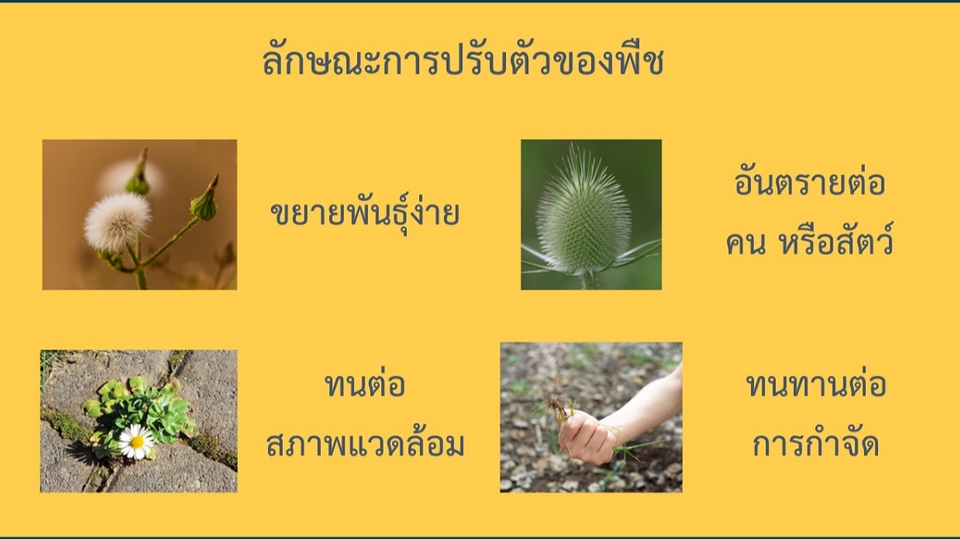 ลักษณะการปรับตัวของพืช

ขยายพันธุ์ง่าย

อันตรายต่อ คน หรือสัตว์

ทนต่อ สภาพแวดล้อม

ทนทานต่อ การกำจัด